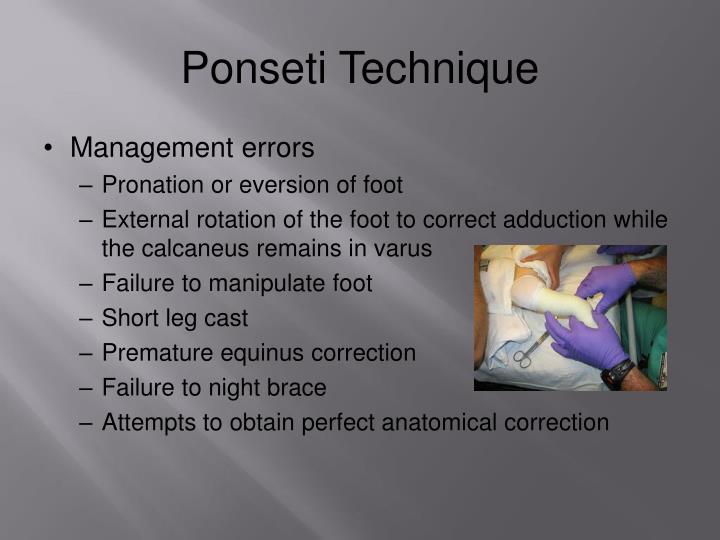 Ponseti Technique

• Management errors
– Pronation or eversion of foot
– External rotation of the foot to correct adduction while the calcaneus remains in varus
– Failure to manipulate foot
– Short leg cast
– Premature equinus correction
– Failure to night brace
– Attempts to obtain perfect anatomical correction